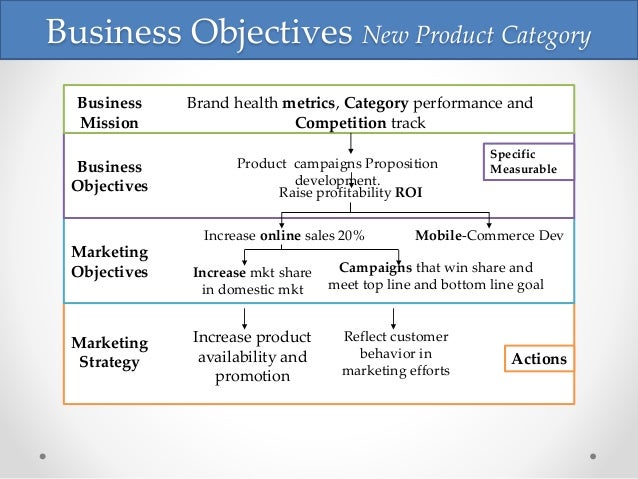 Business Objectives New Product Category

Business Mission

Brand health metrics, Category performance and Competition track

Business Objectives

Product campaigns Proposition development.

Raise profitability ROI

Specific Measurable

Marketing Objectives

Increase online sales 20%

Mobile-Commerce Dev

Increase mkt share in domestic mkt

Campaigns that win share and meet top line and bottom line goal

Marketing Strategy

Increase product availability and promotion

Reflect customer behavior in marketing efforts

Actions